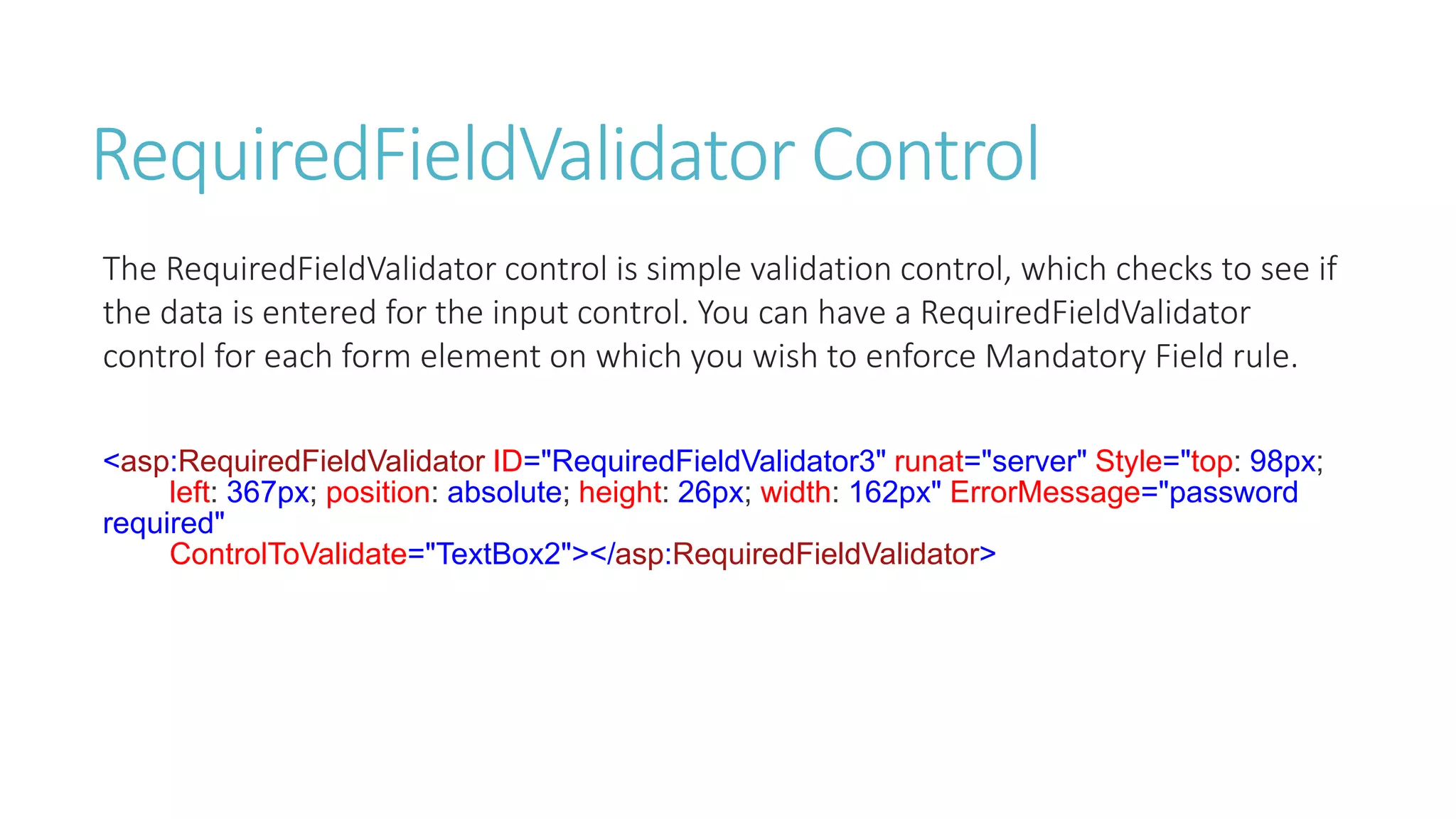 RequiredFieldValidator Control

The RequiredFieldValidator control is simple validation control, which checks to see if the data is entered for the input control. You can have a RequiredFieldValidator control for each form element on which you wish to enforce Mandatory Field rule.

<asp:RequiredFieldValidator ID="RequiredFieldValidator3" runat="server" Style="top: 98px;
 left: 367px; position: absolute; height: 26px; width: 162px" ErrorMessage="password required"
 ControlToValidate="TextBox2"></asp:RequiredFieldValidator>